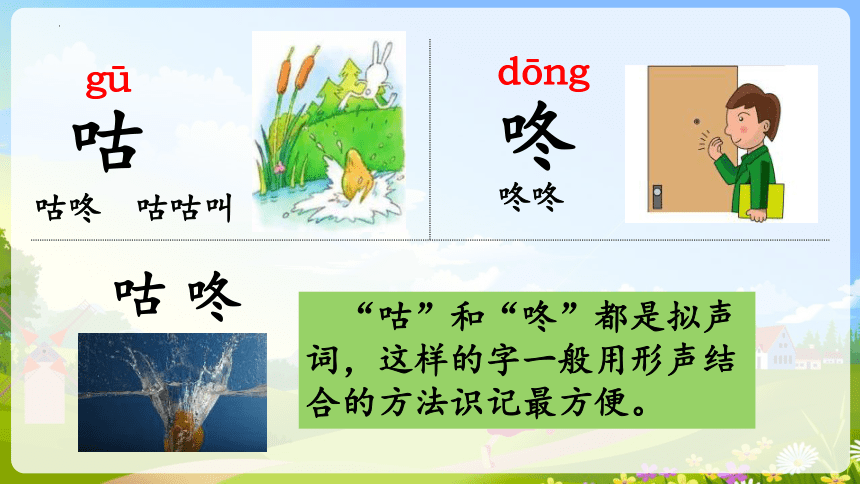 gū
咕
咕咚 咕咕叫

dōng
咚
咚咚

咕 咚

“咕”和“咚”都是拟声词，这样的字一般用形声结合的方法识记最方便。